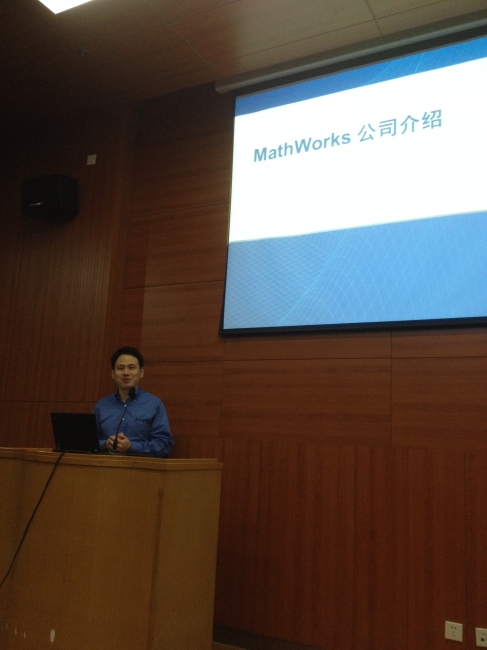 MathWorks 公司介绍